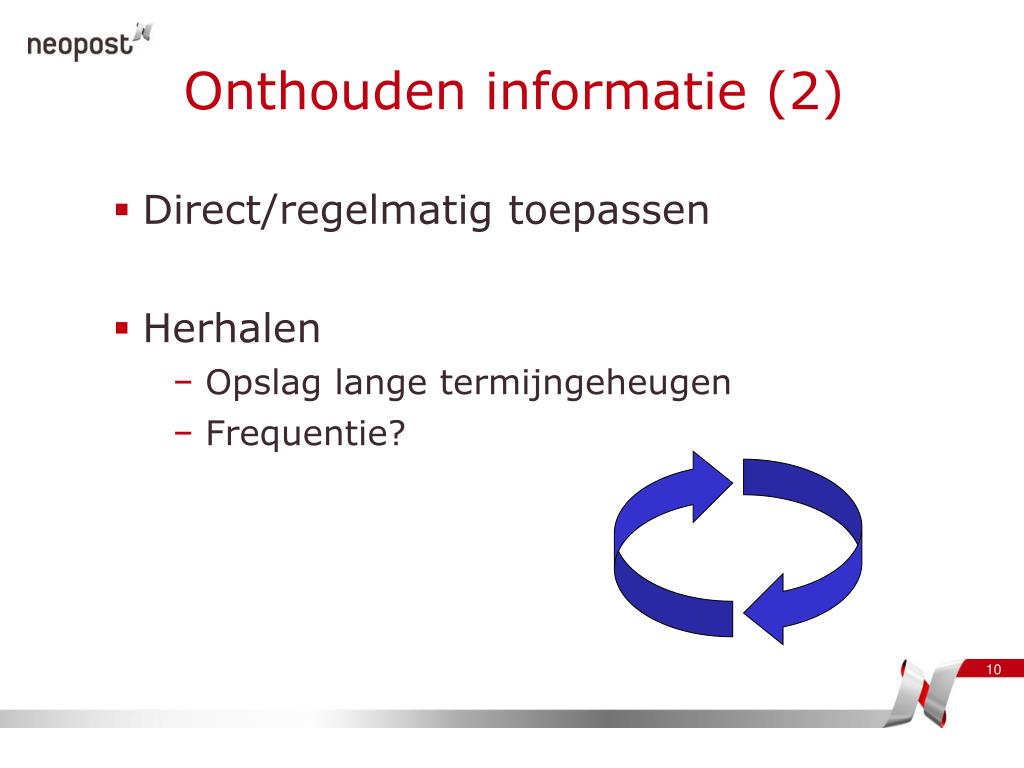 neopost

Onthouden informatie (2)

▪ Direct/regelmatig toepassen

▪ Herhalen
– Opslag lange termijngeheugen
– Frequentie?

10